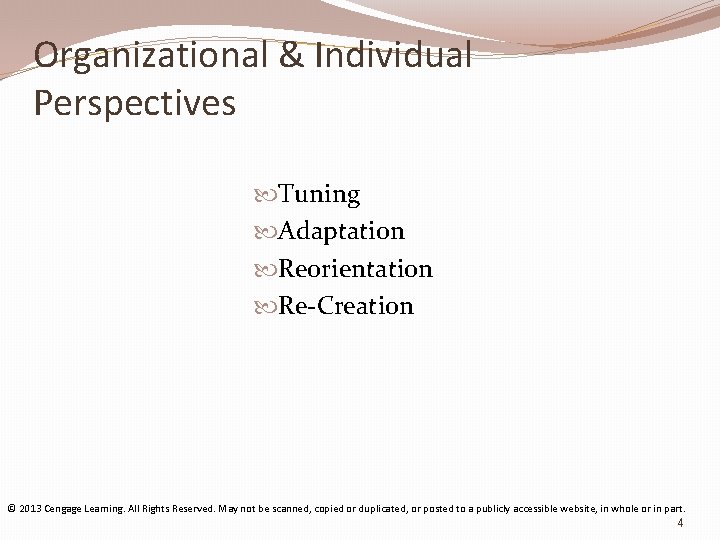 Organizational & Individual Perspectives

Tuning
Adaptation
Reorientation
Re-Creation

© 2013 Cengage Learning. All Rights Reserved. May not be scanned, copied or duplicated, or posted to a publicly accessible website, in whole or in part.

4